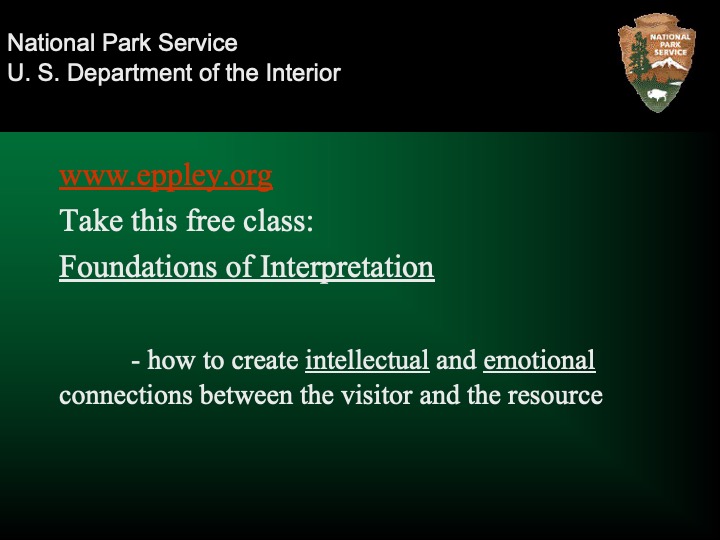 National Park Service
U. S. Department of the Interior

NATIONAL PARK SERVICE

www.eppley.org

Take this free class:

Foundations of Interpretation

- how to create intellectual and emotional connections between the visitor and the resource